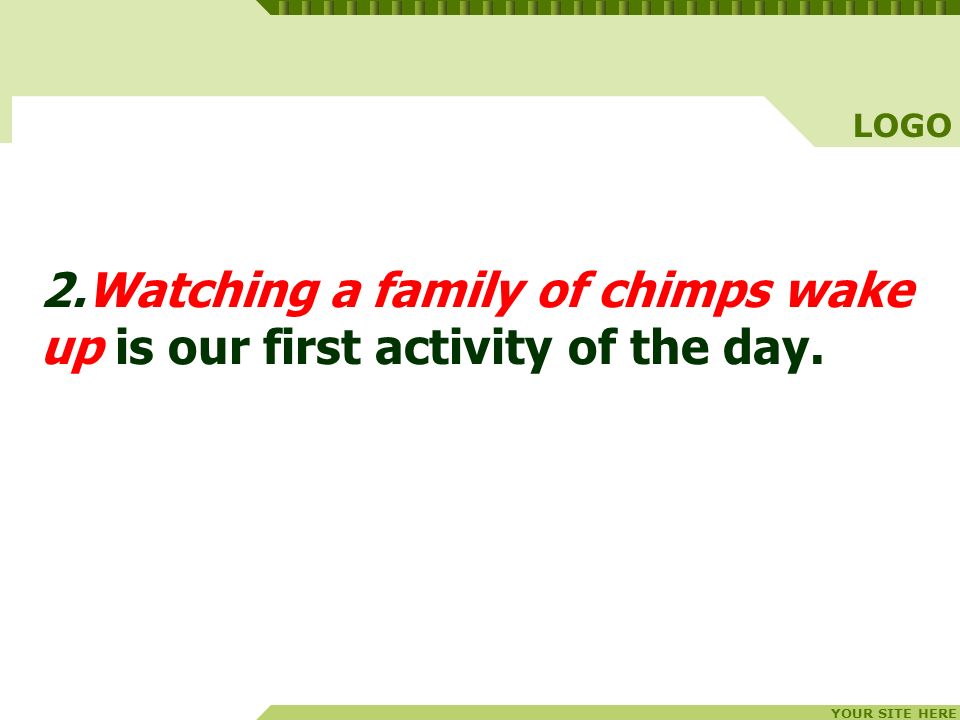 LOGO

2.Watching a family of chimps wake up is our first activity of the day.

YOUR SITE HERE